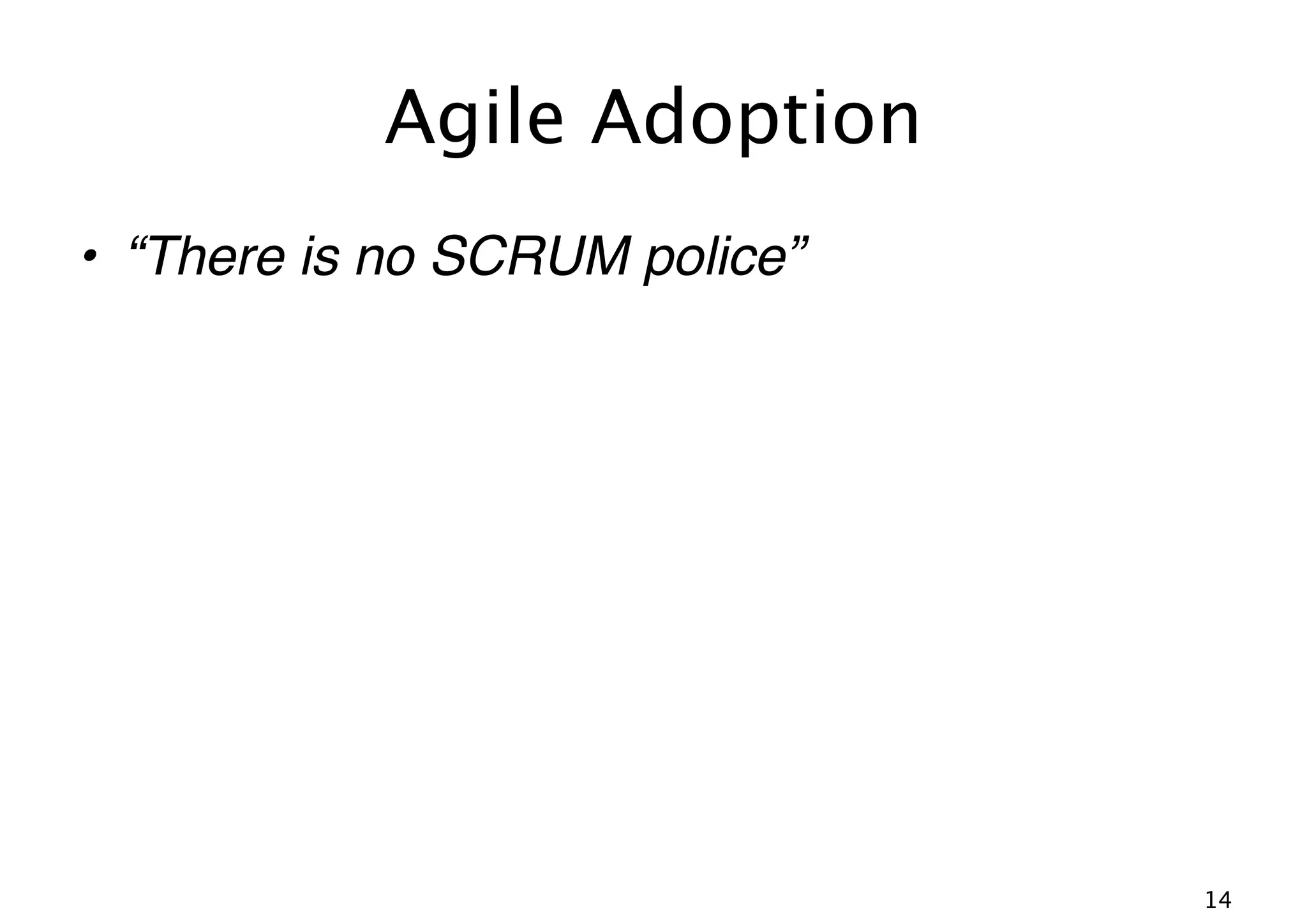 Agile Adoption

• “There is no SCRUM police”

14